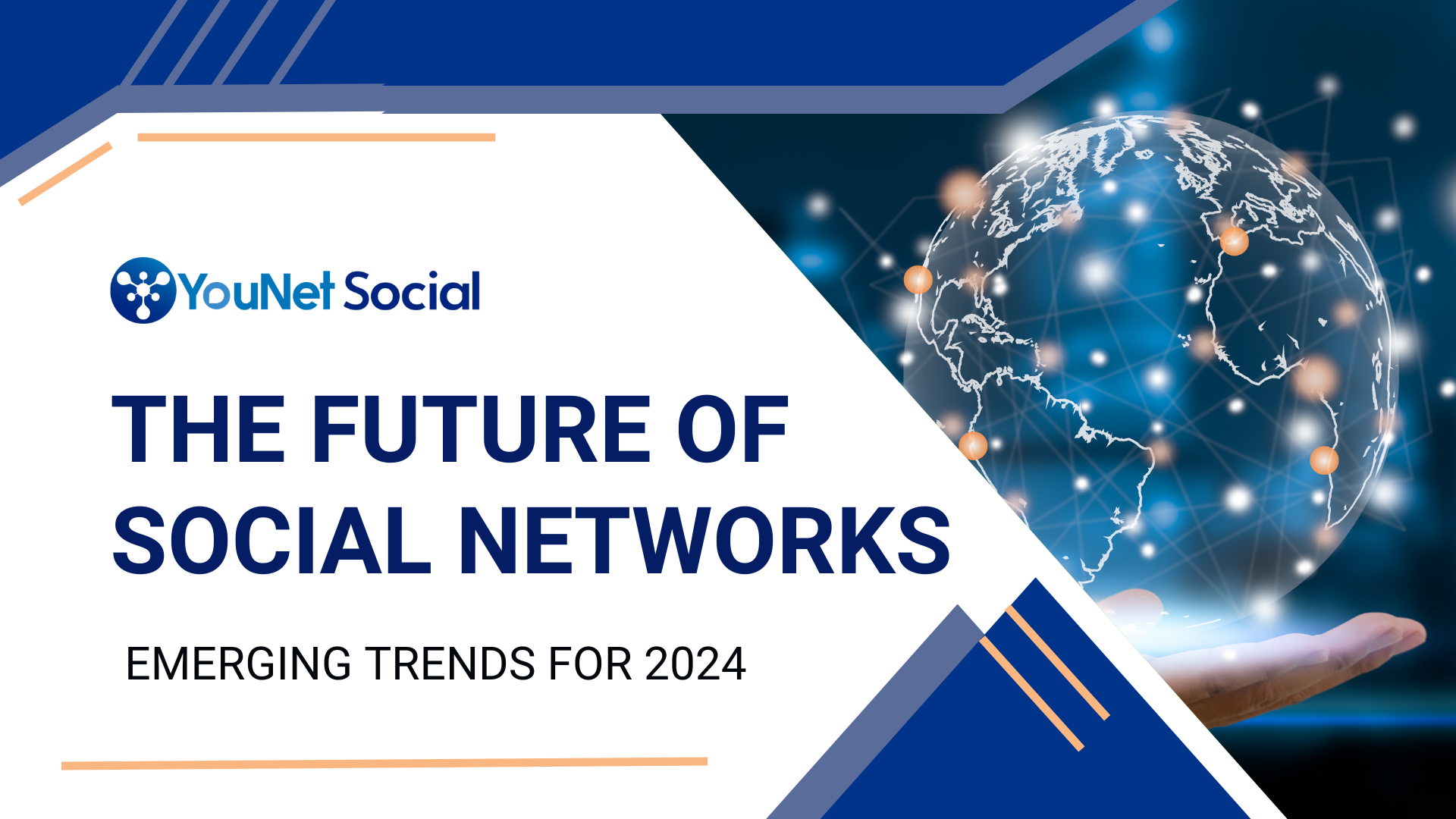 YouNet Social

THE FUTURE OF SOCIAL NETWORKS

EMERGING TRENDS FOR 2024